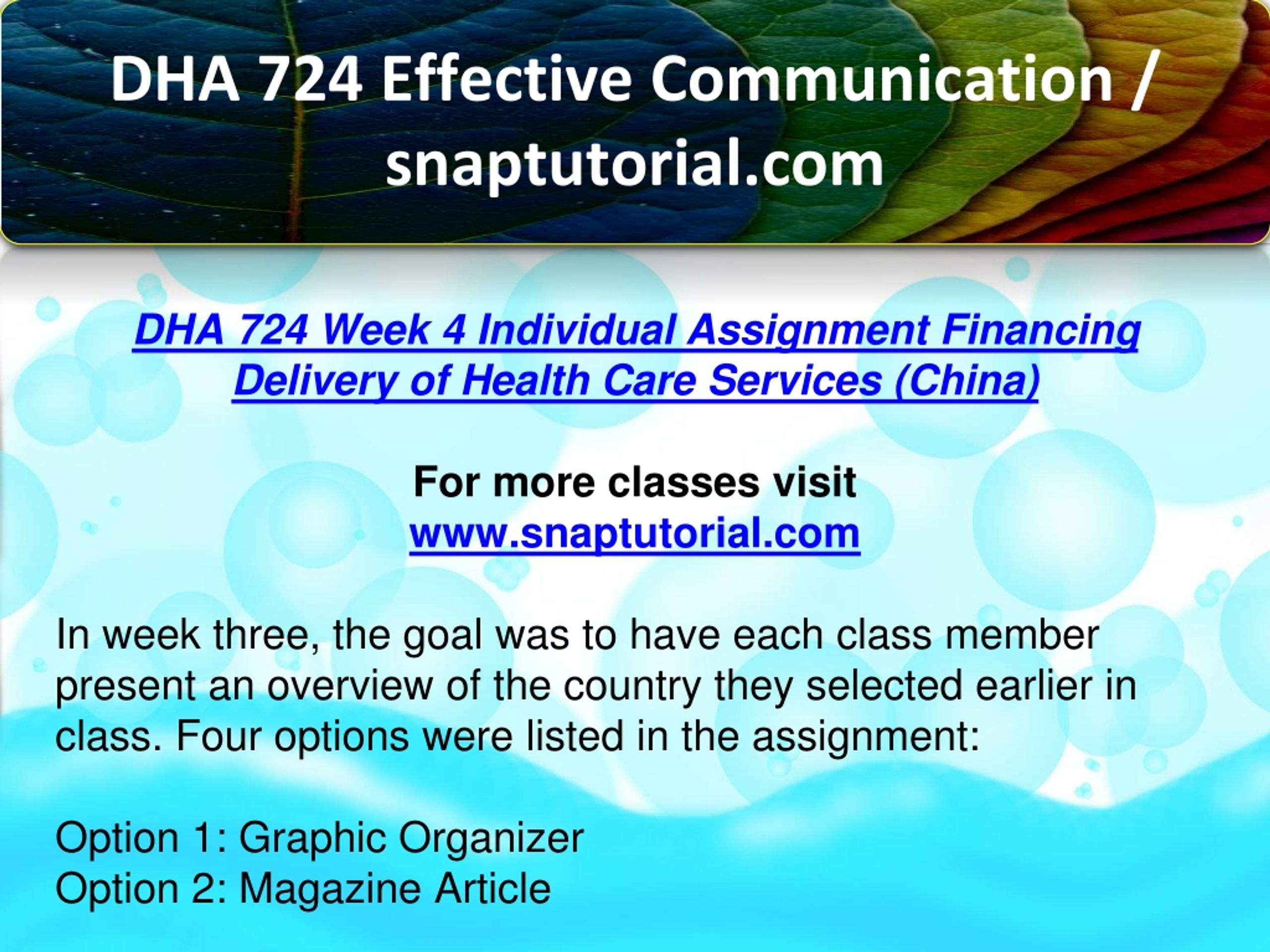 DHA 724 Effective Communication / snaptutorial.com

DHA 724 Week 4 Individual Assignment Financing Delivery of Health Care Services (China)

For more classes visit
www.snaptutorial.com

In week three, the goal was to have each class member present an overview of the country they selected earlier in class. Four options were listed in the assignment:

Option 1: Graphic Organizer
Option 2: Magazine Article